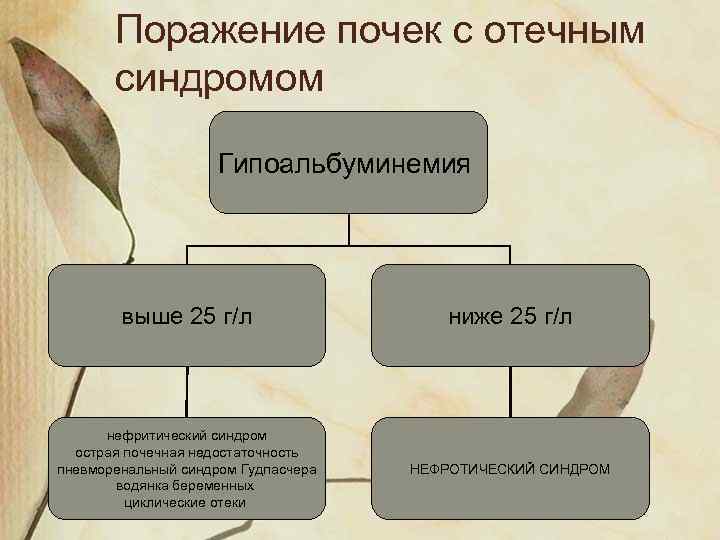 Поражение почек с отечным синдромом

Гипоальбуминемия

выше 25 г/л

ниже 25 г/л

нефритический синдром
острая почечная недостаточность
пневморенальный синдром Гудпасчера
водянка беременных
циклические отеки

НЕФРОТИЧЕСКИЙ СИНДРОМ